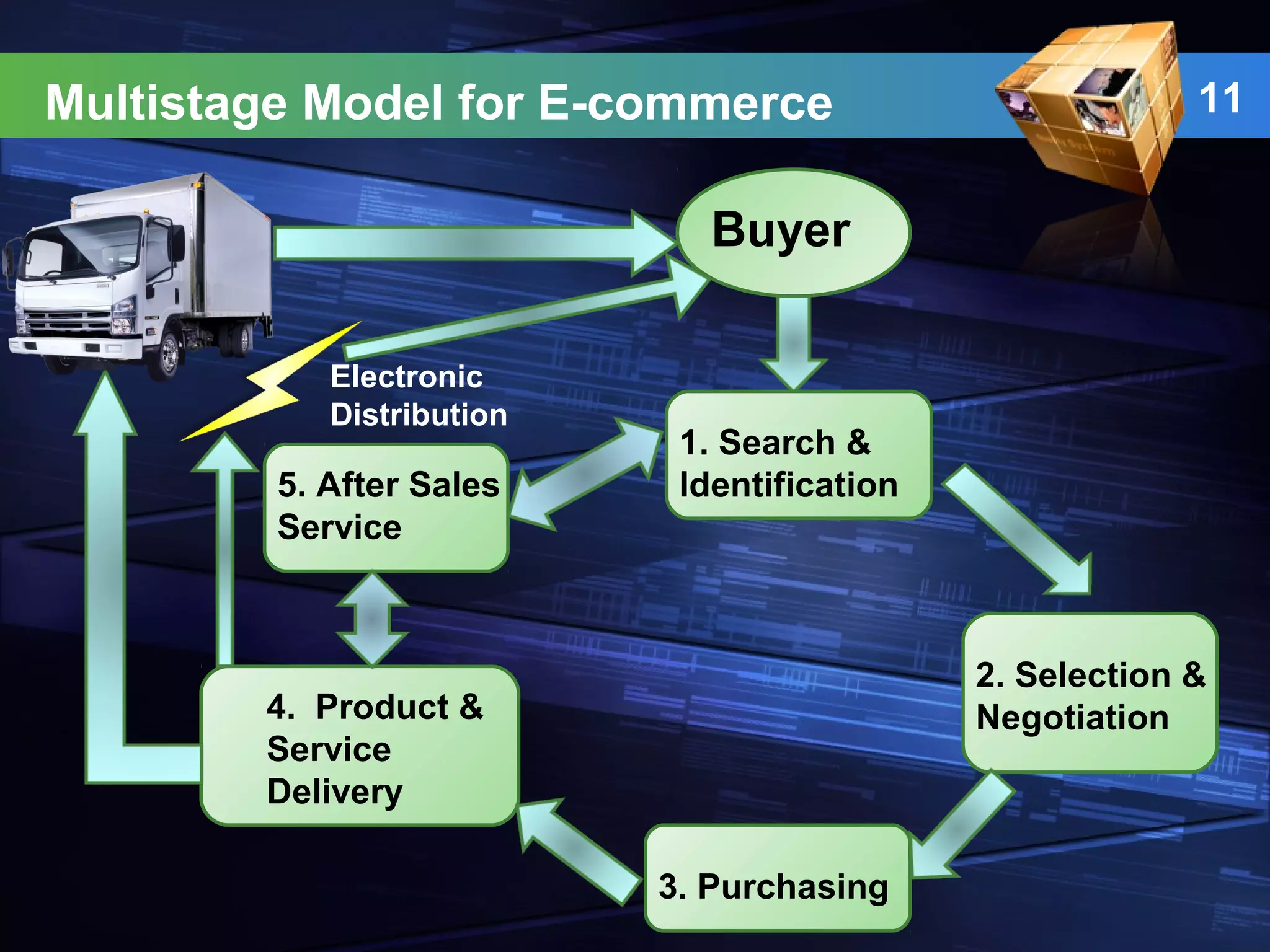 Multistage Model for E-commerce

11

Buyer

Electronic Distribution

1. Search & Identification

5. After Sales Service

2. Selection & Negotiation

4. Product & Service Delivery

3. Purchasing